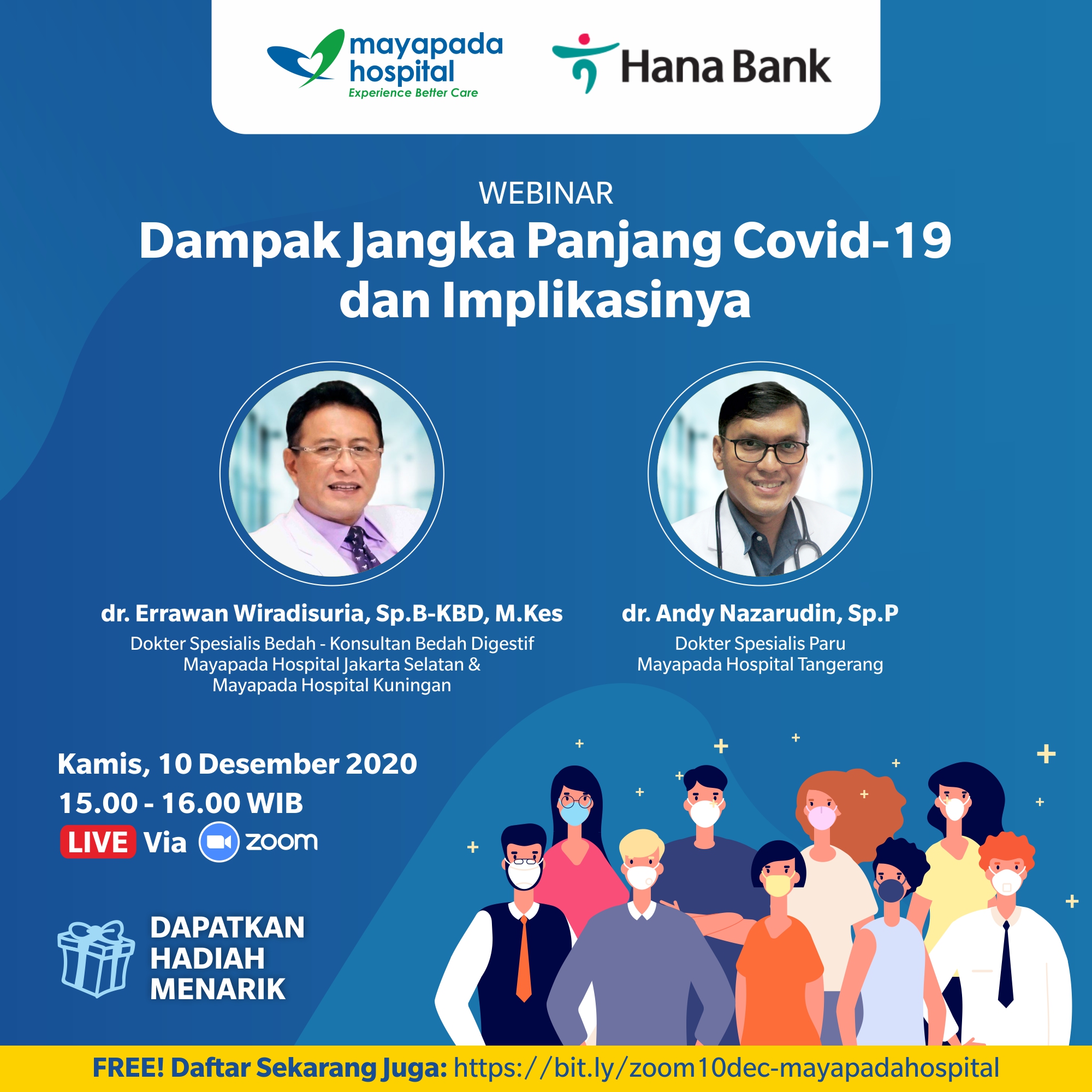 mayapada hospital
Experience Better Care

Hana Bank

WEBINAR
Dampak Jangka Panjang Covid-19 dan Implikasinya

dr. Errawan Wiradisuria, Sp.B-KBD, M.Kes
Dokter Spesialis Bedah - Konsultan Bedah Digestif
Mayapada Hospital Jakarta Selatan &
Mayapada Hospital Kuningan

dr. Andy Nazarudin, Sp.P
Dokter Spesialis Paru
Mayapada Hospital Tangerang

Kamis, 10 Desember 2020
15.00 - 16.00 WIB
LIVE Via zoom

DAPATKAN HADIAH MENARIK

FREE! Daftar Sekarang Juga: https://bit.ly/zoom10dec-mayapadahospital